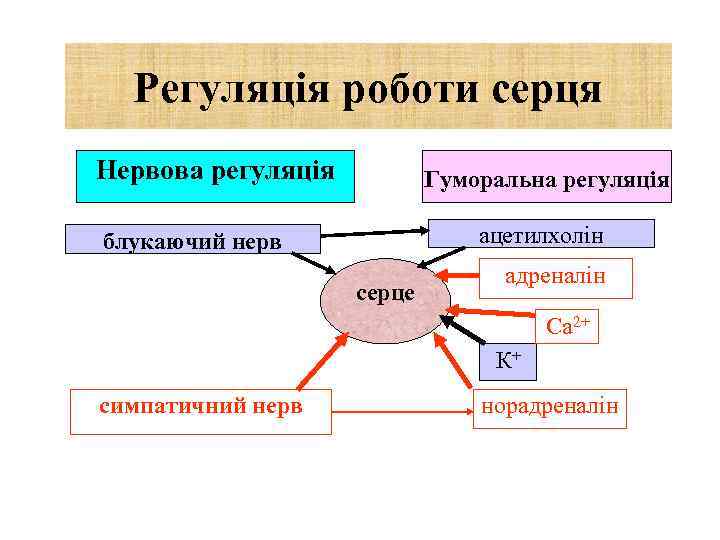 Регуляція роботи серця

Нервова регуляція

Гуморальна регуляція

блукаючий нерв

ацетилхолін

серце

адреналін

$Ca^{2+}$

$K^{+}$

симпатичний нерв

норадреналін